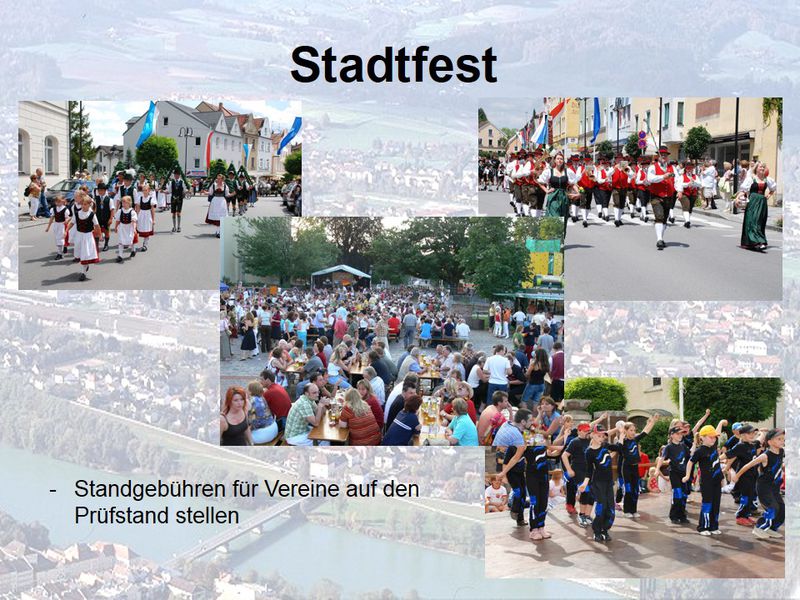 Stadtfest

- Standgebühren für Vereine auf den Prüfstand stellen